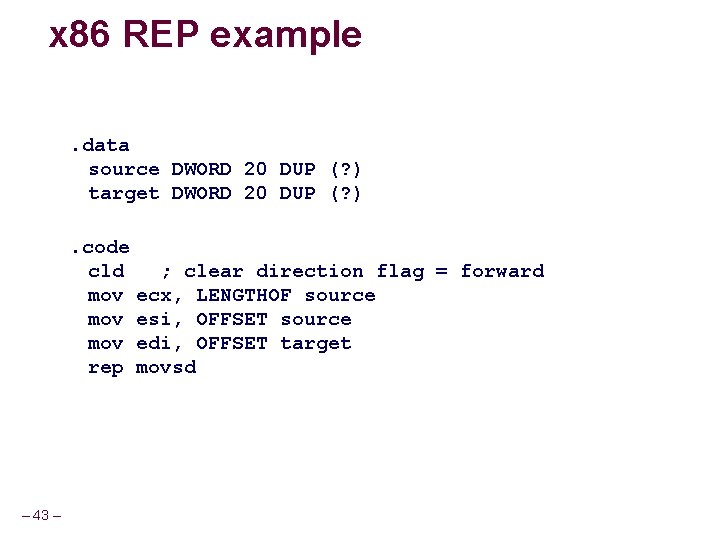 x86 REP example

.data
source DWORD 20 DUP (?)
target DWORD 20 DUP (?)

.code
cld ; clear direction flag = forward
mov ecx, LENGTHOF source
mov esi, OFFSET source
mov edi, OFFSET target
rep movsd

– 43 –